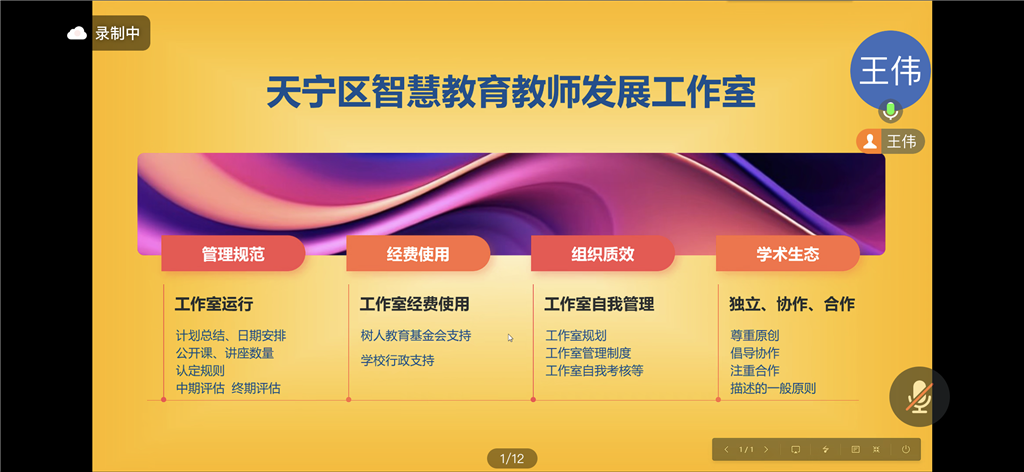 录制中

王伟

王伟

天宁区智慧教育教师发展工作室

管理规范

工作室运行

计划总结、日期安排
公开课、讲座数量
认定规则
中期评估 终期评估

经费使用

工作室经费使用

树人教育基金会支持

学校行政支持

组织质效

工作室自我管理

工作室规划
工作室管理制度
工作室自我考核等

学术生态

独立、协作、合作

尊重原创
倡导协作
注重合作
描述的一般原则

1/12

1 / 1